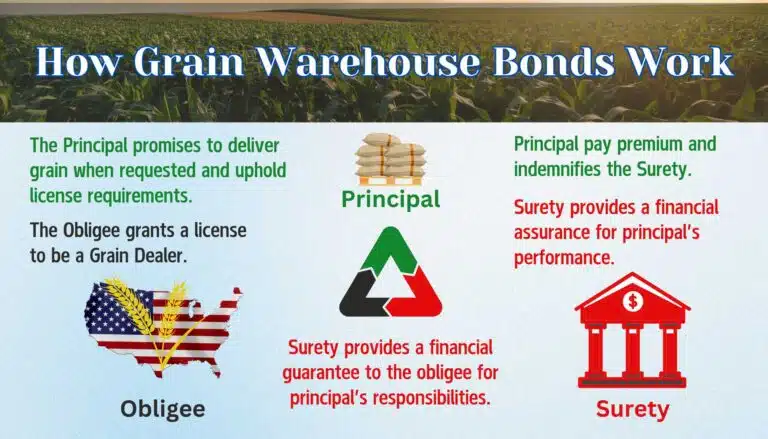 How Grain Warehouse Bonds Work

The Principal promises to deliver grain when requested and uphold license requirements.

The Obligee grants a license to be a Grain Dealer.

Obligee

Principal

Surety provides a financial guarantee to the obligee for principal's responsibilities.

Principal pay premium and indemnifies the Surety.

Surety provides a financial assurance for principal's performance.

$

Surety